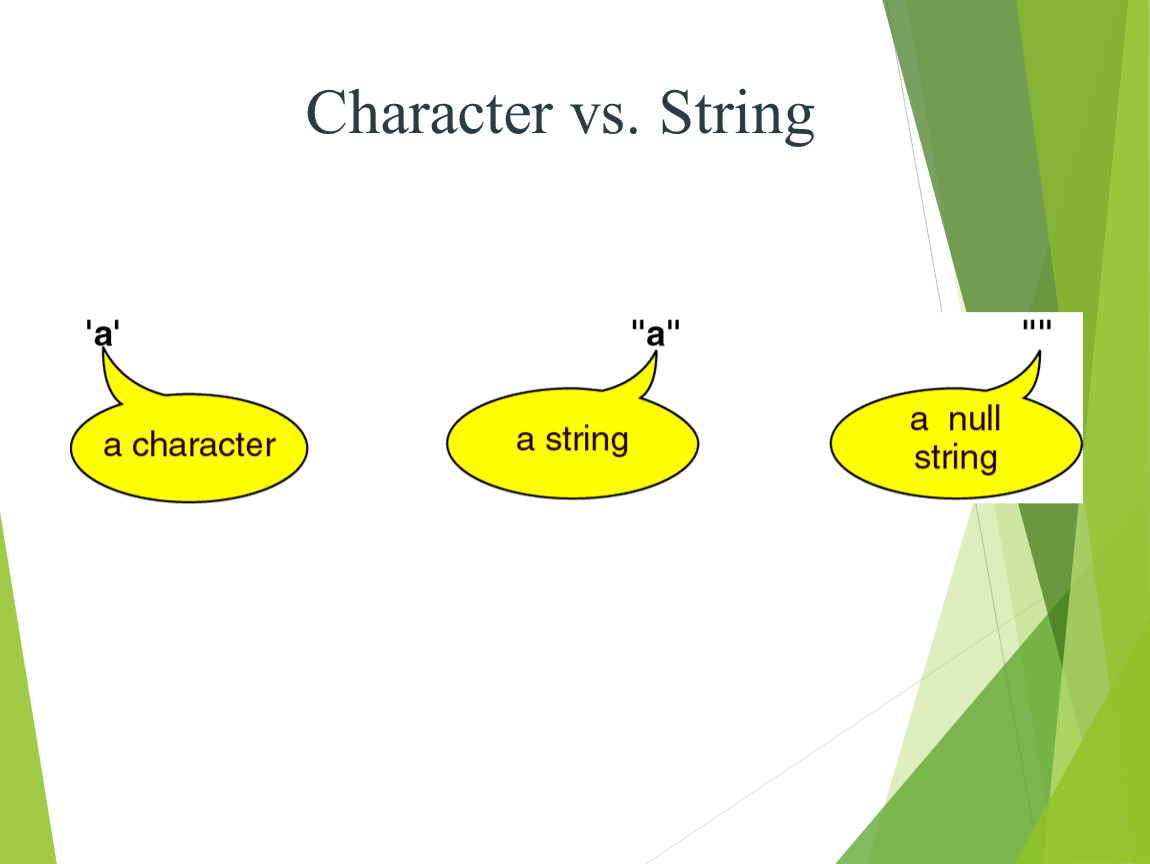 Character vs. String

'a'

a character

"a"

a string

""

a null string